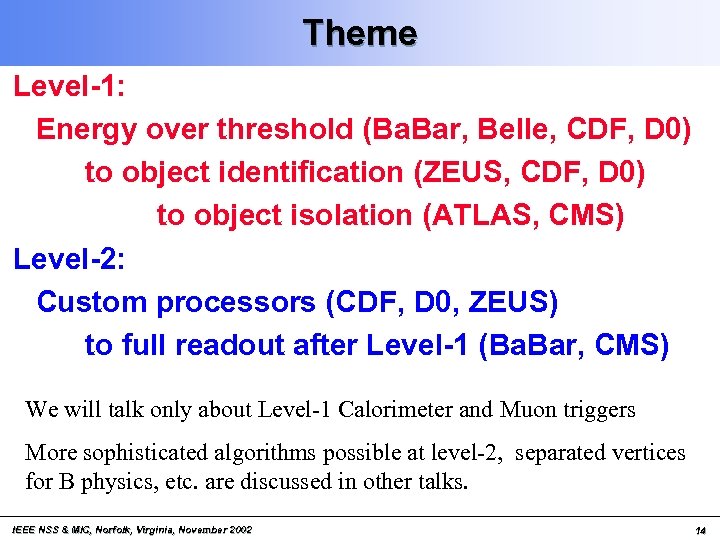 Theme

Level-1:

Energy over threshold (BaBar, Belle, CDF, D0)

to object identification (ZEUS, CDF, D0)

to object isolation (ATLAS, CMS)

Level-2:

Custom processors (CDF, D0, ZEUS)

to full readout after Level-1 (BaBar, CMS)

We will talk only about Level-1 Calorimeter and Muon triggers

More sophisticated algorithms possible at level-2, separated vertices for B physics, etc. are discussed in other talks.

IEEE NSS & MIC, Norfolk, Virginia, November 2002

14